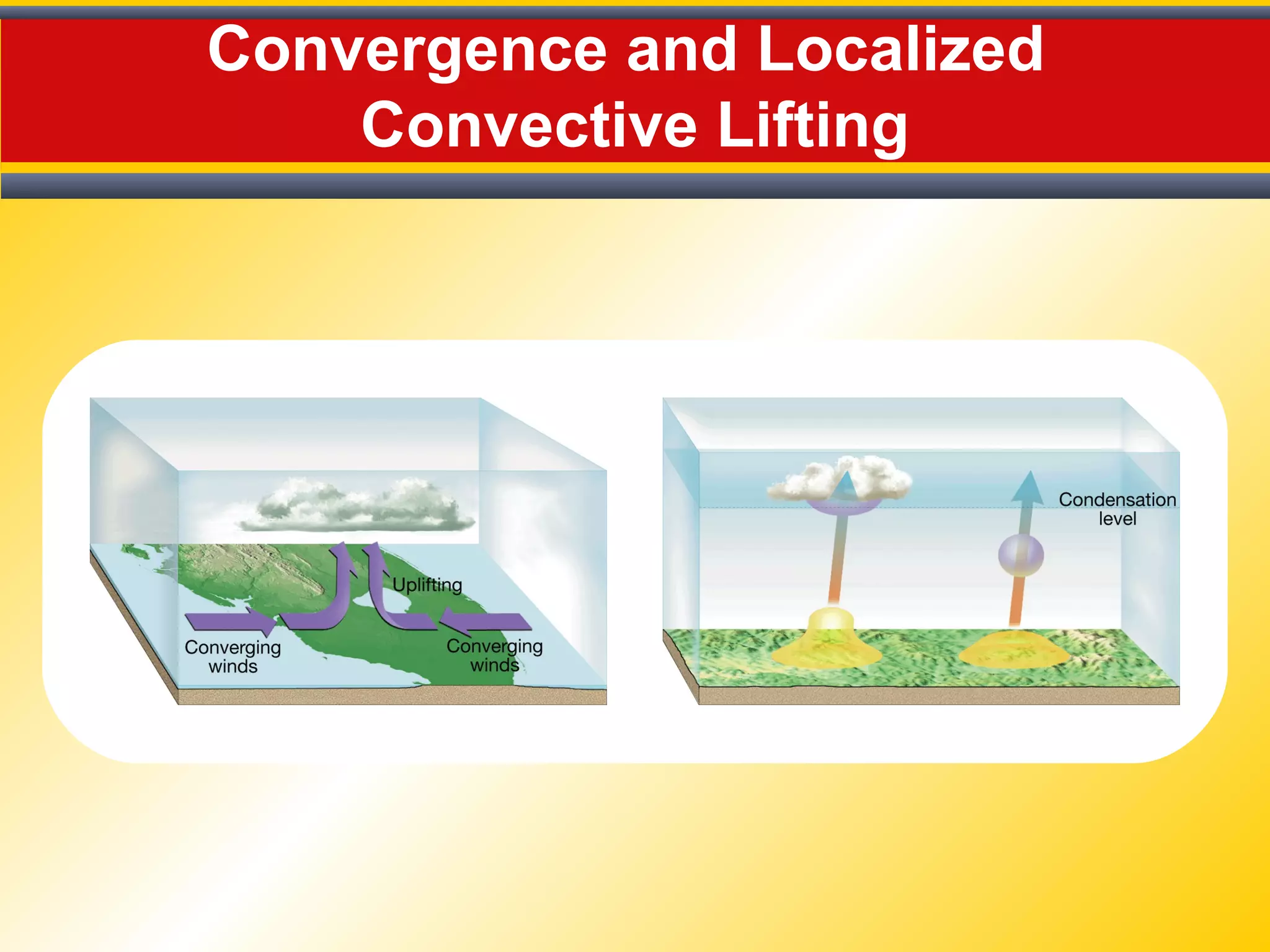 Convergence and Localized Convective Lifting

Uplifting

Converging winds

Converging winds

Condensation level